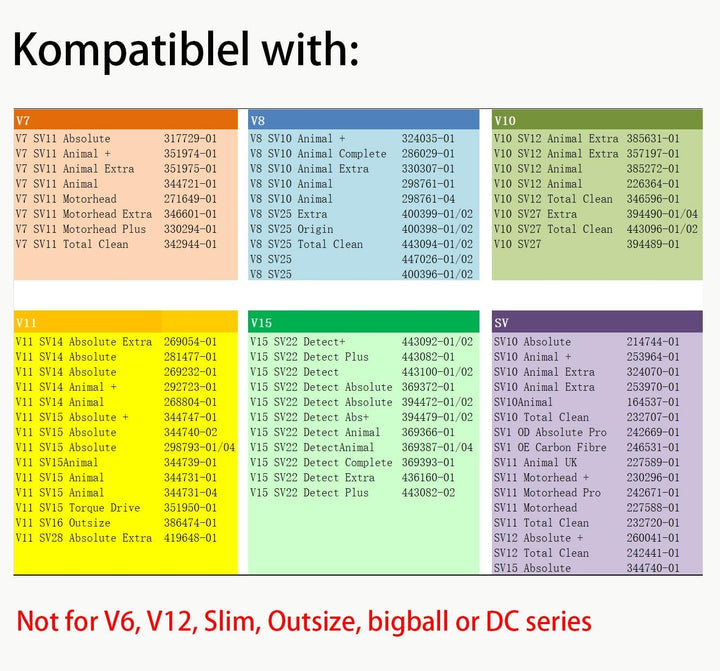 Kompatiblel with:

| V7 | |
|---|---|
| V7 SV11 Absolute | 317729-01 |
| V7 SV11 Animal + | 351974-01 |
| V7 SV11 Animal Extra | 351975-01 |
| V7 SV11 Animal | 344721-01 |
| V7 SV11 Motorhead | 271649-01 |
| V7 SV11 Motorhead Extra | 346601-01 |
| V7 SV11 Motorhead Plus | 330294-01 |
| V7 SV11 Total Clean | 342944-01 |

| V8 | |
|---|---|
| V8 SV10 Animal + | 324035-01 |
| V8 SV10 Animal Complete | 286029-01 |
| V8 SV10 Animal Extra | 330307-01 |
| V8 SV10 Animal | 298761-01 |
| V8 SV10 Animal | 298761-04 |
| V8 SV25 Extra | 400399-01/02 |
| V8 SV25 Origin | 400398-01/02 |
| V8 SV25 Total Clean | 443094-01/02 |
| V8 SV25 | 447026-01/02 |
| V8 SV25 | 400396-01/02 |

| V10 | |
|---|---|
| V10 SV12 Animal Extra | 385631-01 |
| V10 SV12 Animal Extra | 357197-01 |
| V10 SV12 Animal | 385272-01 |
| V10 SV12 Animal | 226364-01 |
| V10 SV12 Total Clean | 346596-01 |
| V10 SV27 Extra | 394490-01/04 |
| V10 SV27 Total Clean | 443096-01/02 |
| V10 SV27 | 394489-01 |

| V11 | |
|---|---|
| V11 SV14 Absolute Extra | 269054-01 |
| V11 SV14 Absolute | 281477-01 |
| V11 SV14 Absolute | 269232-01 |
| V11 SV14 Animal + | 292723-01 |
| V11 SV14 Animal | 268804-01 |
| V11 SV15 Absolute + | 344747-01 |
| V11 SV15 Absolute | 344740-02 |
| V11 SV15 Absolute | 298793-01/04 |
| V11 SV15Animal | 344739-01 |
| V11 SV15 Animal | 344731-01 |
| V11 SV15 Animal | 344731-04 |
| V11 SV15 Torque Drive | 351950-01 |
| V11 SV16 Outsize | 386474-01 |
| V11 SV28 Absolute Extra | 419648-01 |

| V15 | |
|---|---|
| V15 SV22 Detect+ | 443092-01/02 |
| V15 SV22 Detect Plus | 443082-01 |
| V15 SV22 Detect | 443100-01/02 |
| V15 SV22 Detect Absolute | 369372-01 |
| V15 SV22 Detect Absolute | 394472-01/02 |
| V15 SV22 Detect Abs+ | 394479-01/02 |
| V15 SV22 Detect Animal | 369366-01 |
| V15 SV22 DetectAnimal | 369387-01/04 |
| V15 SV22 Detect Complete | 369393-01 |
| V15 SV22 Detect Extra | 436160-01 |
| V15 SV22 Detect Plus | 443082-02 |

| SV | |
|---|---|
| SV10 Absolute | 214744-01 |
| SV10 Animal + | 253964-01 |
| SV10 Animal Extra | 324070-01 |
| SV10 Animal Extra | 253970-01 |
| SV10Animal | 164537-01 |
| SV10 Total Clean | 232707-01 |
| SV1 OD Absolute Pro | 242669-01 |
| SV1 OE Carbon Fibre | 246531-01 |
| SV11 Animal UK | 227589-01 |
| SV11 Motorhead + | 230296-01 |
| SV11 Motorhead Pro | 242671-01 |
| SV11 Motorhead | 227588-01 |
| SV11 Total Clean | 232720-01 |
| SV12 Absolute + | 260041-01 |
| SV12 Total Clean | 242441-01 |
| SV15 Absolute | 344740-01 |

Not for V6, V12, Slim, Outsize, bigball or DC series